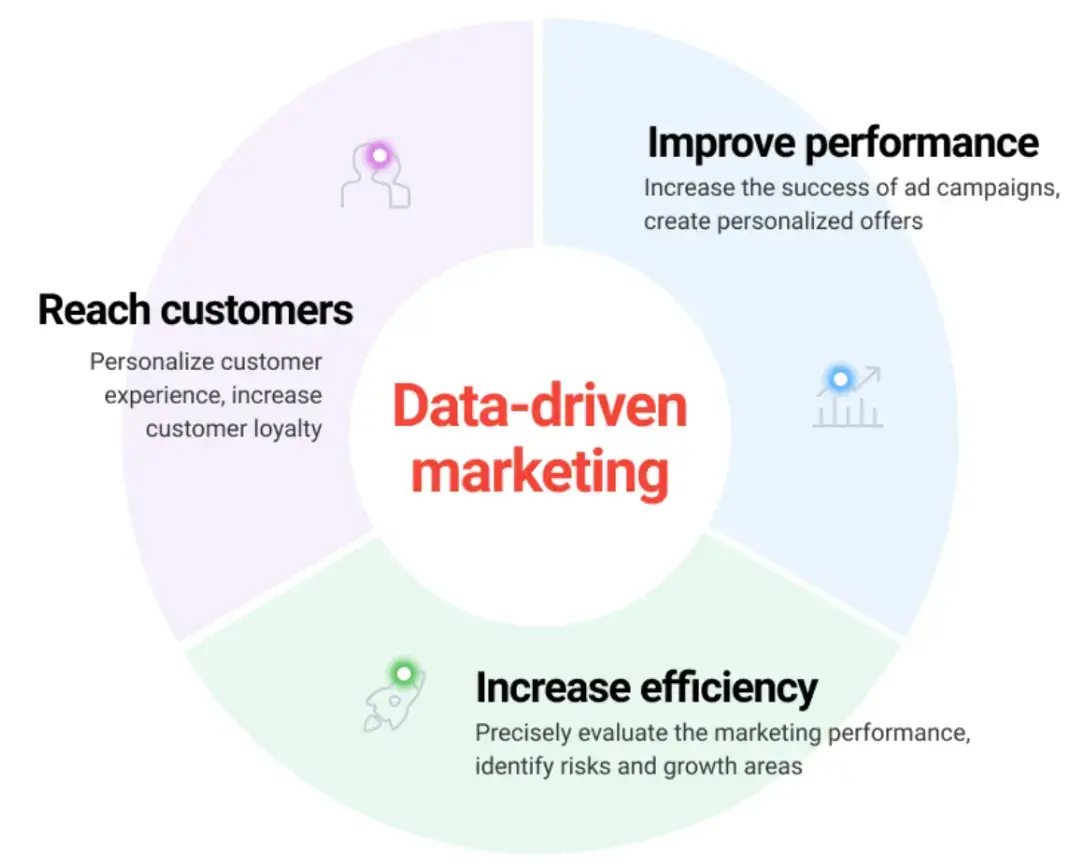 Improve performance
Increase the success of ad campaigns, create personalized offers

Reach customers
Personalize customer experience, increase customer loyalty

Data-driven marketing

Increase efficiency
Precisely evaluate the marketing performance, identify risks and growth areas